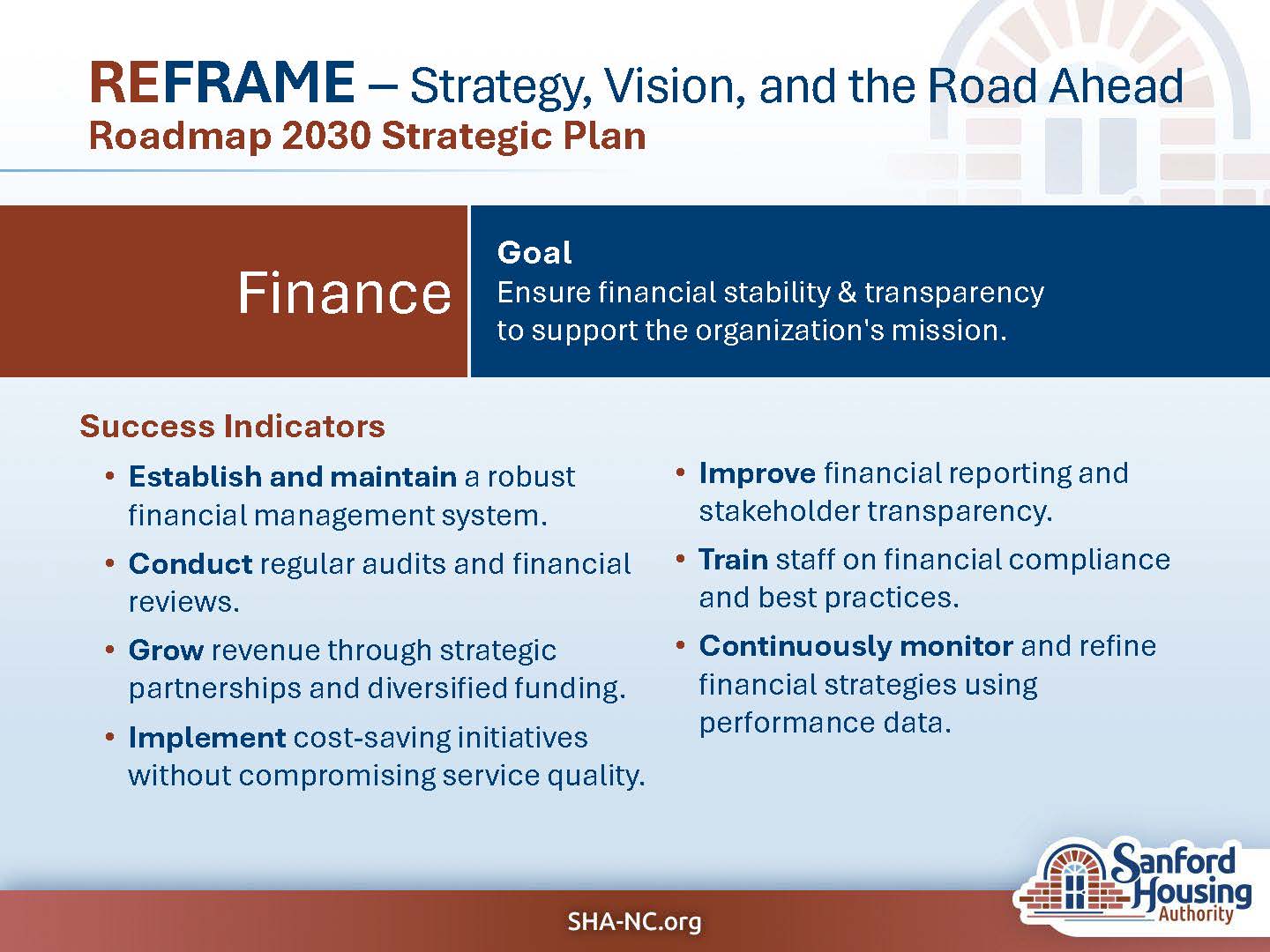 REFRAME – Strategy, Vision, and the Road Ahead
Roadmap 2030 Strategic Plan

Finance

Goal
Ensure financial stability & transparency to support the organization's mission.

Success Indicators

• Establish and maintain a robust financial management system.
• Conduct regular audits and financial reviews.
• Grow revenue through strategic partnerships and diversified funding.
• Implement cost-saving initiatives without compromising service quality.

• Improve financial reporting and stakeholder transparency.
• Train staff on financial compliance and best practices.
• Continuously monitor and refine financial strategies using performance data.

SHA-NC.org

Sanford Housing Authority